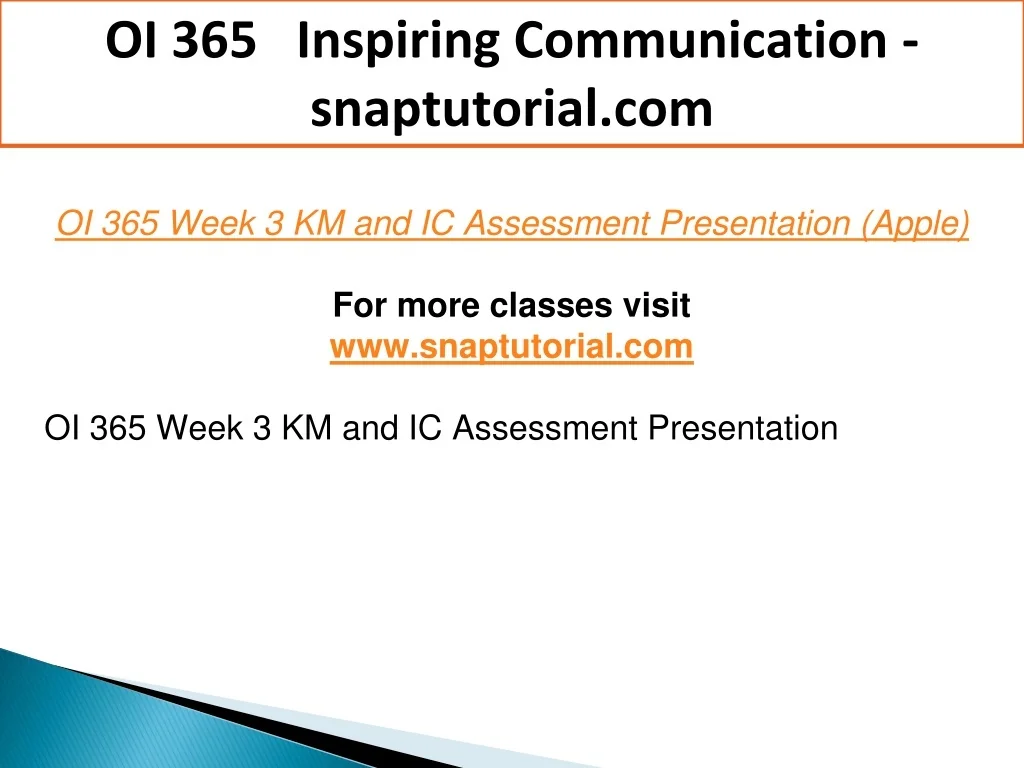 OI 365 Inspiring Communication - snaptutorial.com

OI 365 Week 3 KM and IC Assessment Presentation (Apple)

For more classes visit
www.snaptutorial.com

OI 365 Week 3 KM and IC Assessment Presentation